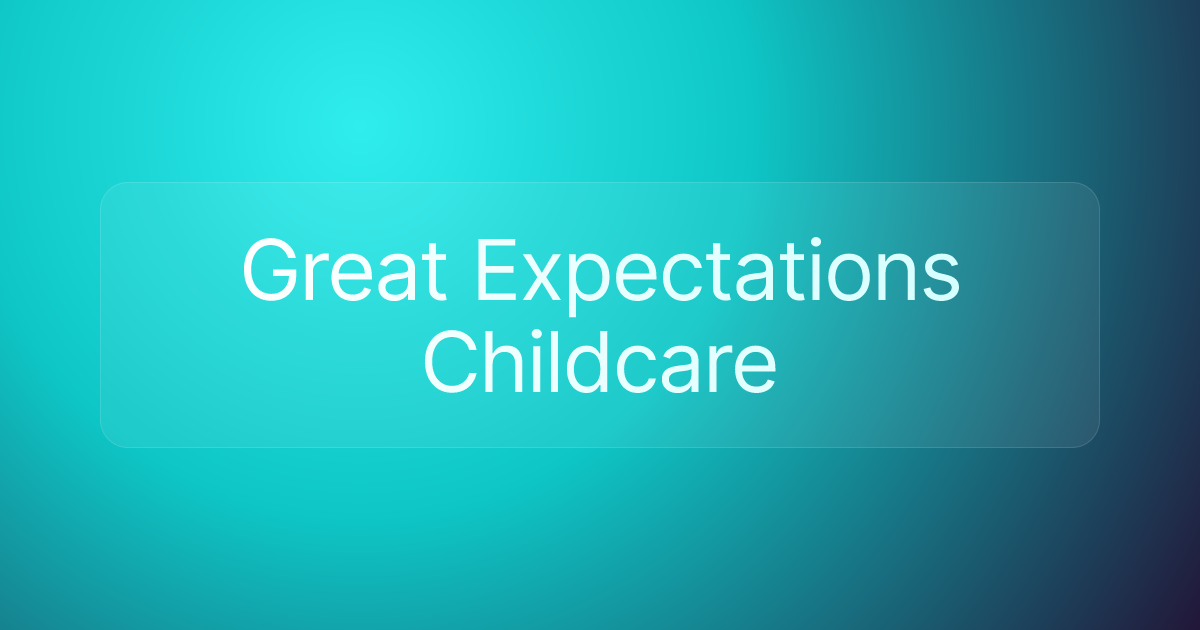 Great Expectations Childcare